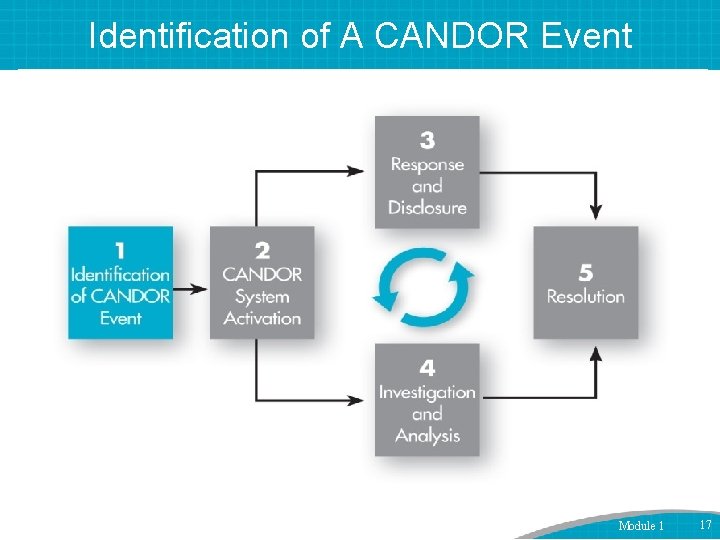 Identification of A CANDOR Event

1
Identification of CANDOR Event

2
CANDOR System Activation

3
Response and Disclosure

4
Investigation and Analysis

5
Resolution

Module 1 17